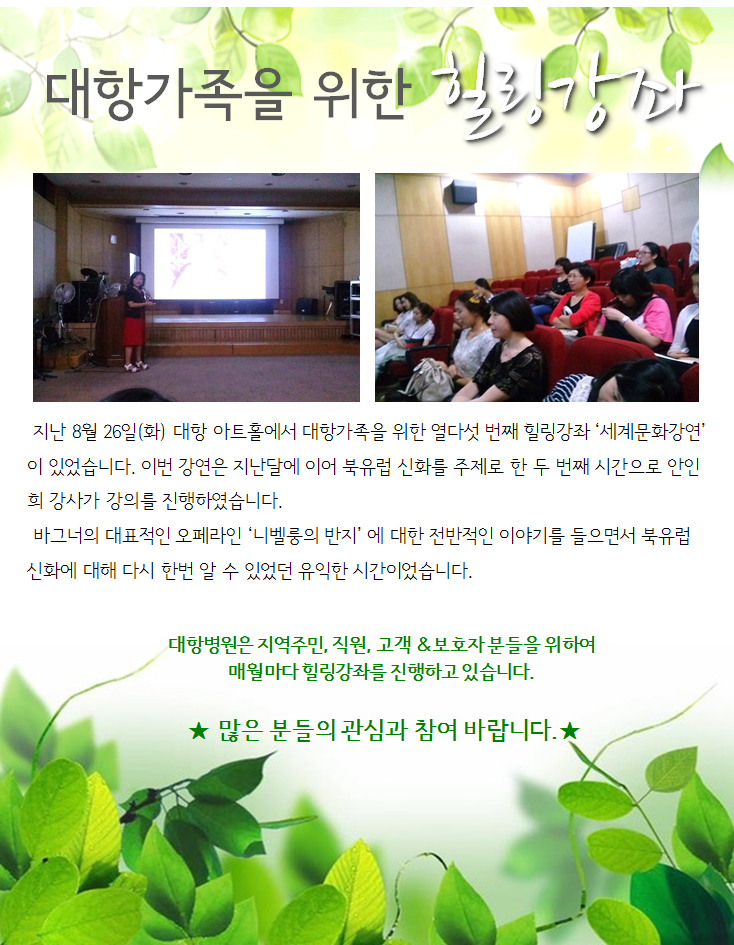 대항가족을 위한 힐링강좌

지난 8월 26일(화) 대항 아트홀에서 대항가족을 위한 열다섯 번째 힐링강좌 '세계문화강연'이 있었습니다. 이번 강연은 지난달에 이어 북유럽 신화를 주제로 한 두 번째 시간으로 안인희 강사가 강의를 진행하였습니다.

바그너의 대표적인 오페라인 '니벨룽의 반지' 에 대한 전반적인 이야기를 들으면서 북유럽 신화에 대해 다시 한번 알 수 있었던 유익한 시간이었습니다.

대항병원은 지역주민, 직원, 고객 &보호자 분들을 위하여
매월마다 힐링강좌를 진행하고 있습니다.

★ 많은 분들의 관심과 참여 바랍니다.★